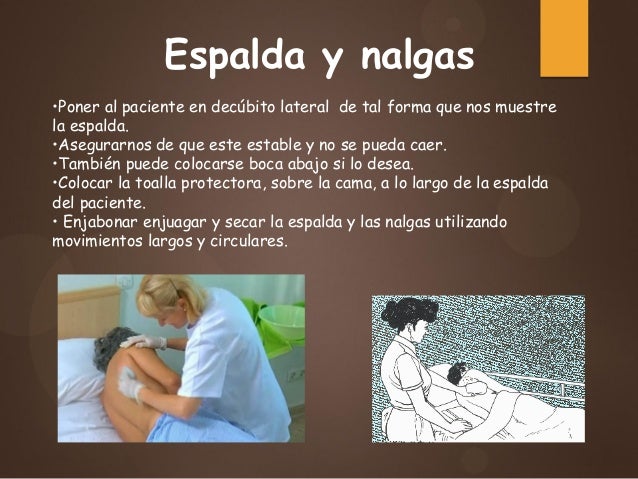 Espalda y nalgas

•Poner al paciente en decúbito lateral de tal forma que nos muestre la espalda.
•Asegurarnos de que este estable y no se pueda caer.
•También puede colocarse boca abajo si lo desea.
•Colocar la toalla protectora, sobre la cama, a lo largo de la espalda del paciente.
• Enjabonar enjuagar y secar la espalda y las nalgas utilizando movimientos largos y circulares.